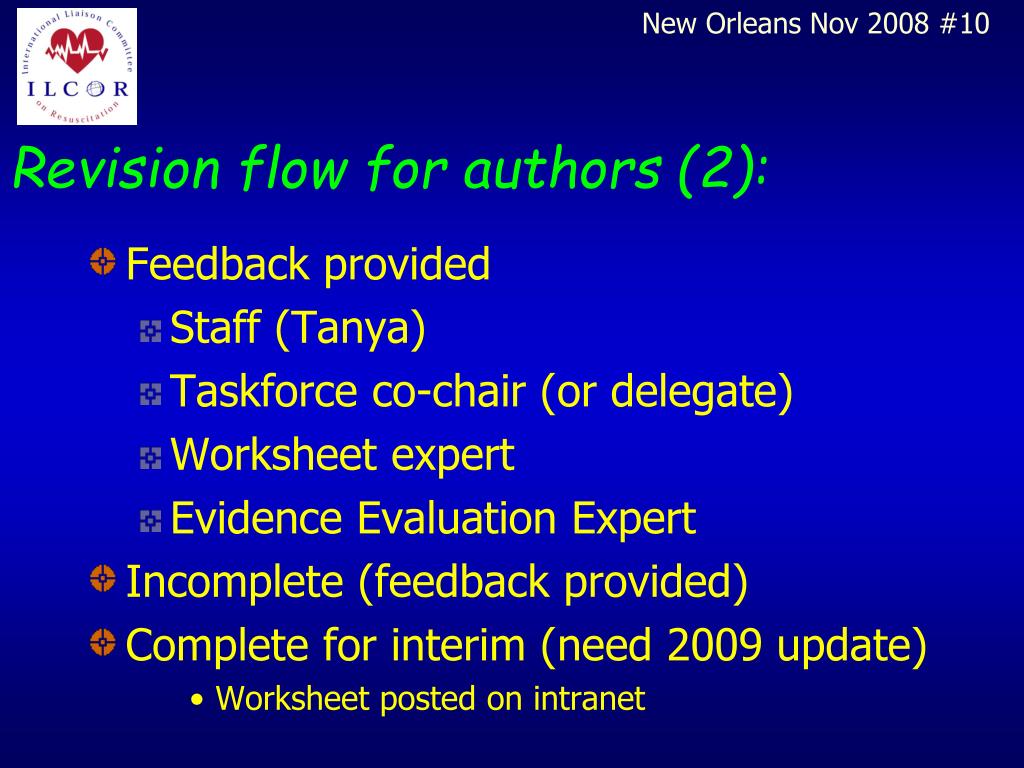 International Liaison Committee on Resuscitation
ILCOR

New Orleans Nov 2008 #10

Revision flow for authors (2):

Feedback provided
Staff (Tanya)
Taskforce co-chair (or delegate)
Worksheet expert
Evidence Evaluation Expert
Incomplete (feedback provided)
Complete for interim (need 2009 update)
• Worksheet posted on intranet